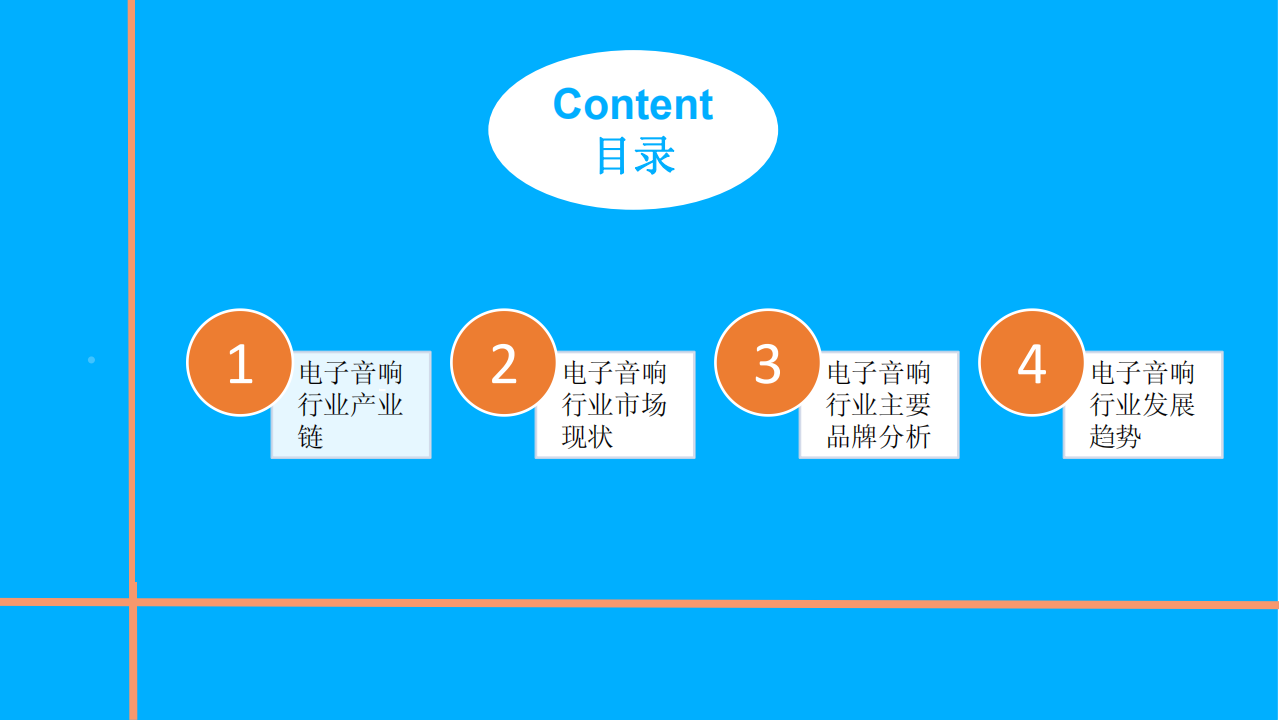 Content
目录

1
电子音响行业产业链

2
电子音响行业市场现状

3
电子音响行业主要品牌分析

4
电子音响行业发展趋势